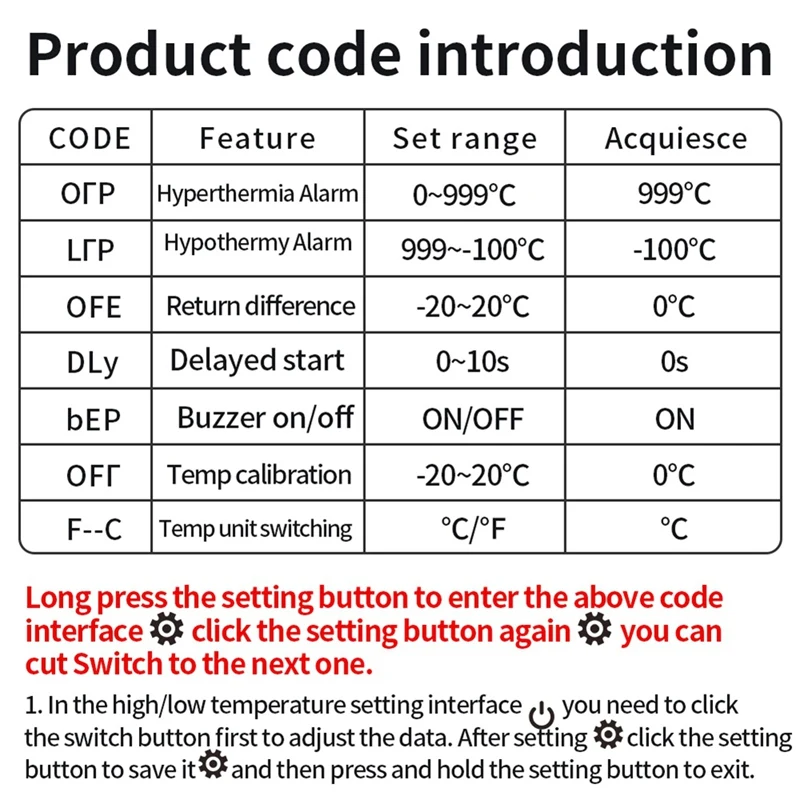 Product code introduction

| CODE | Feature | Set range | Acquiesce |
|---|---|---|---|
| OΓP | Hyperthermia Alarm | 0~999°C | 999°C |
| LΓP | Hypothermy Alarm | 999~-100°C | -100°C |
| OFE | Return difference | -20~20°C | 0°C |
| DLy | Delayed start | 0~10s | 0s |
| bEP | Buzzer on/off | ON/OFF | ON |
| OFΓ | Temp calibration | -20~20°C | 0°C |
| F--C | Temp unit switching | °C/°F | °C |

Long press the setting button to enter the above code interface click the setting button again you can cut Switch to the next one.

1. In the high/low temperature setting interface you need to click the switch button first to adjust the data. After setting click the setting button to save it and then press and hold the setting button to exit.